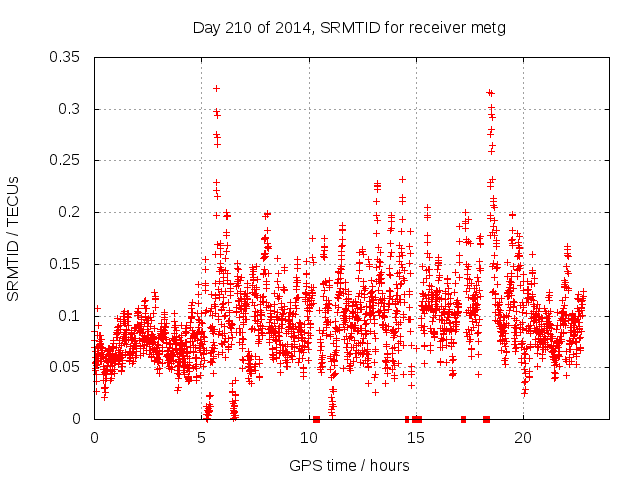 Day 210 of 2014, SRMTID for receiver metg

SRMTID / TECUs

0.35
0.3
0.25
0.2
0.15
0.1
0.05
0

0
5
10
15
20

GPS time / hours